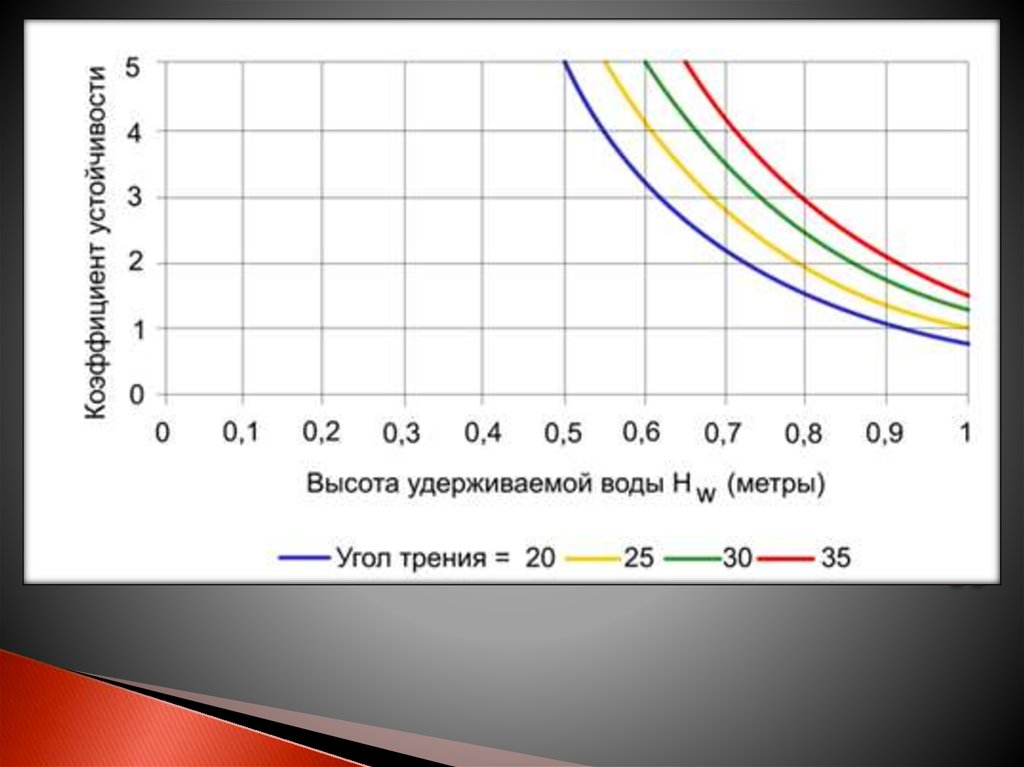 Коэффициент устойчивости

5
4
3
2
1
0

0 0,1 0,2 0,3 0,4 0,5 0,6 0,7 0,8 0,9 1

Высота удерживаемой воды $H_w$ (метры)

Угол трения = 20 25 30 35